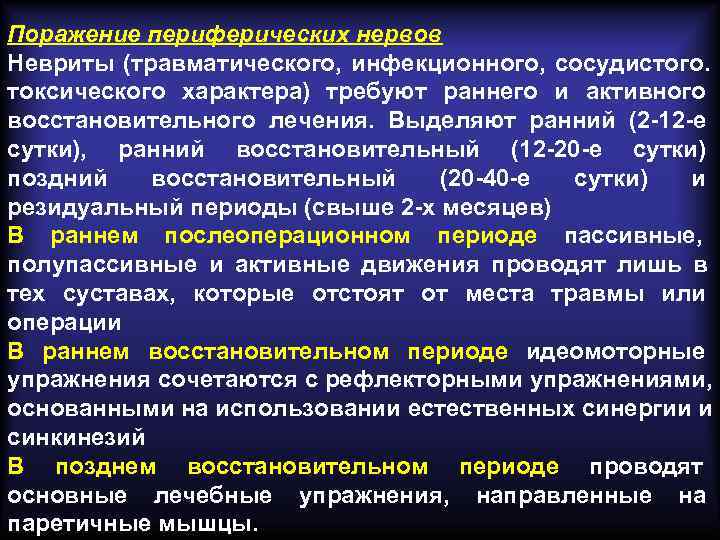 Поражение периферических нервов
Невриты (травматического, инфекционного, сосудистого. токсического характера) требуют раннего и активного восстановительного лечения. Выделяют ранний (2-12-е сутки), ранний восстановительный (12-20-е сутки) поздний восстановительный (20-40-е сутки) и резидуальный периоды (свыше 2-х месяцев)
В раннем послеоперационном периоде пассивные, полупассивные и активные движения проводят лишь в тех суставах, которые отстоят от места травмы или операции
В раннем восстановительном периоде идеомоторные упражнения сочетаются с рефлекторными упражнениями, основанными на использовании естественных синергии и синкинезий
В позднем восстановительном периоде проводят основные лечебные упражнения, направленные на паретичные мышцы.